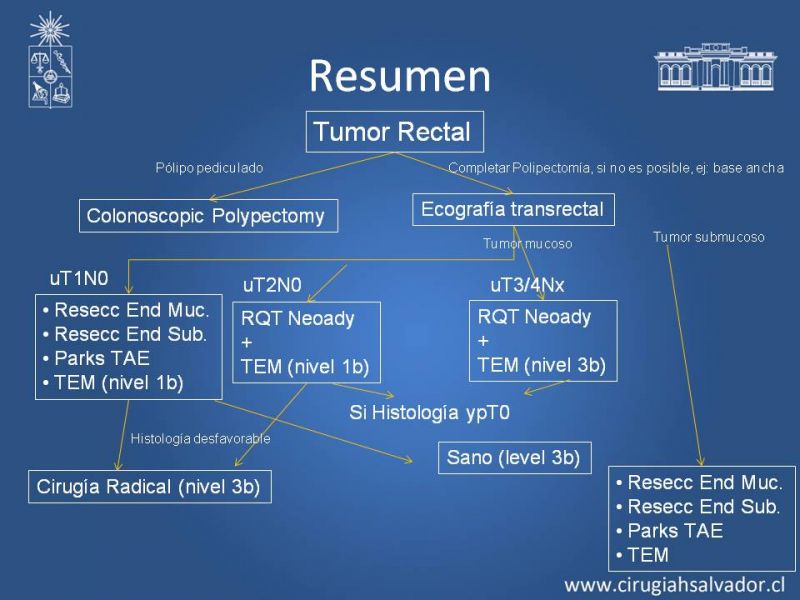 Resumen

Tumor Rectal

Pólipo pediculado

Completar Polipectomía, si no es posible, ej: base ancha

Colonoscopic Polypectomy

Ecografía transrectal

Tumor mucoso

Tumor submucoso

uT1N0

• Resecc End Muc.
• Resecc End Sub.
• Parks TAE
• TEM (nivel 1b)

uT2N0

RQT Neoady
+
TEM (nivel 1b)

uT3/4Nx

RQT Neoady
+
TEM (nivel 3b)

Si Histología ypT0

Histología desfavorable

Sano (level 3b)

Cirugía Radical (nivel 3b)

• Resecc End Muc.
• Resecc End Sub.
• Parks TAE
• TEM

www.cirugiahsalvador.cl